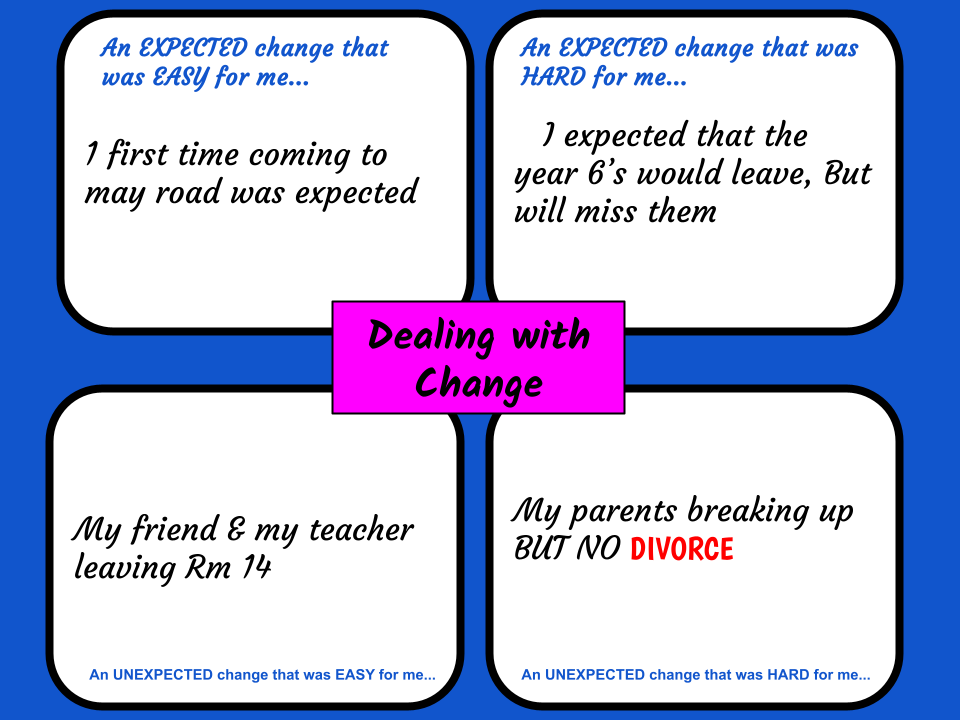 An EXPECTED change that was EASY for me...

I first time coming to may road was expected

An EXPECTED change that was HARD for me...

I expected that the year 6's would leave, But will miss them

Dealing with Change

My friend & my teacher leaving Rm 14

An UNEXPECTED change that was EASY for me...

My parents breaking up BUT NO DIVORCE

An UNEXPECTED change that was HARD for me...